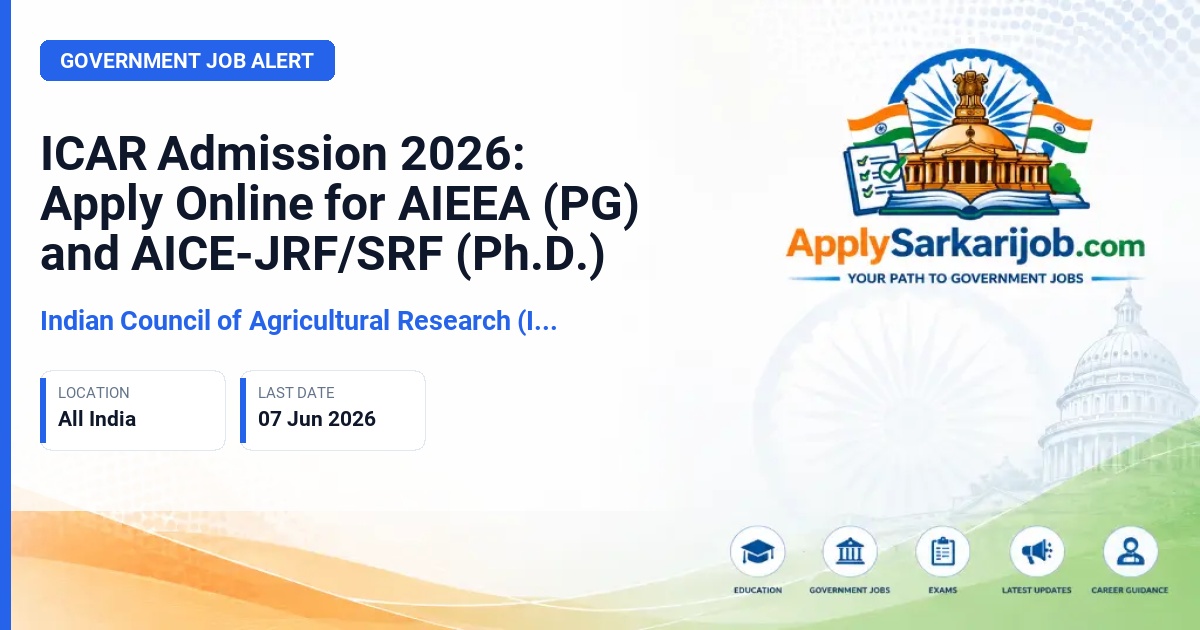 GOVERNMENT JOB ALERT

ICAR Admission 2026: Apply Online for AIEEA (PG) and AICE-JRF/SRF (Ph.D.)

Indian Council of Agricultural Research (I...

LOCATION
All India

LAST DATE
07 Jun 2026

ApplySarkarijob.com
YOUR PATH TO GOVERNMENT JOBS

EDUCATION
GOVERNMENT JOBS
EXAMS
LATEST UPDATES
CAREER GUIDANCE